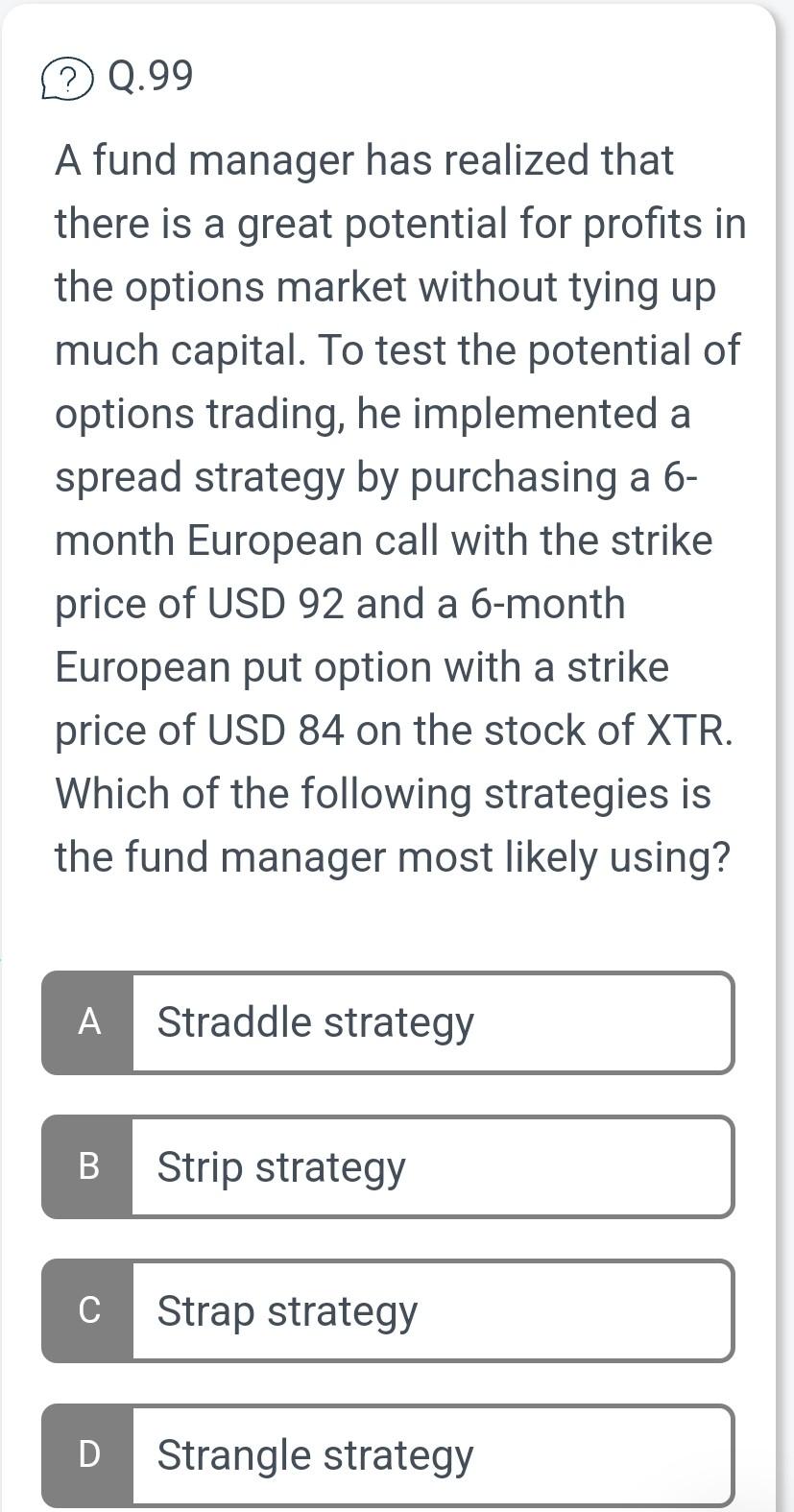 Q.99

A fund manager has realized that there is a great potential for profits in the options market without tying up much capital. To test the potential of options trading, he implemented a spread strategy by purchasing a 6-month European call with the strike price of USD 92 and a 6-month European put option with a strike price of USD 84 on the stock of XTR. Which of the following strategies is the fund manager most likely using?

A Straddle strategy

B Strip strategy

C Strap strategy

D Strangle strategy